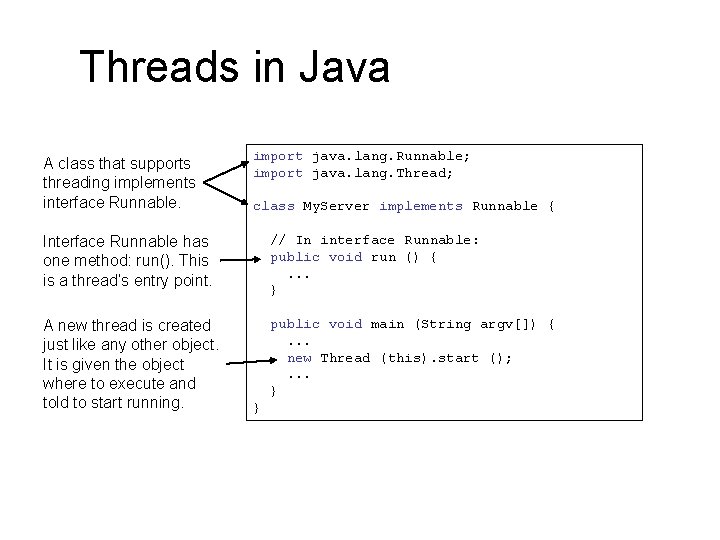 Threads in Java

A class that supports threading implements interface Runnable.

Interface Runnable has one method: run(). This is a thread's entry point.

A new thread is created just like any other object. It is given the object where to execute and told to start running.

import java.lang.Runnable;
import java.lang.Thread;

class MyServer implements Runnable {

  // In interface Runnable:
  public void run () {
    ...
  }

  public void main (String argv[]) {
    ...
    new Thread (this).start ();
    ...
  }
}